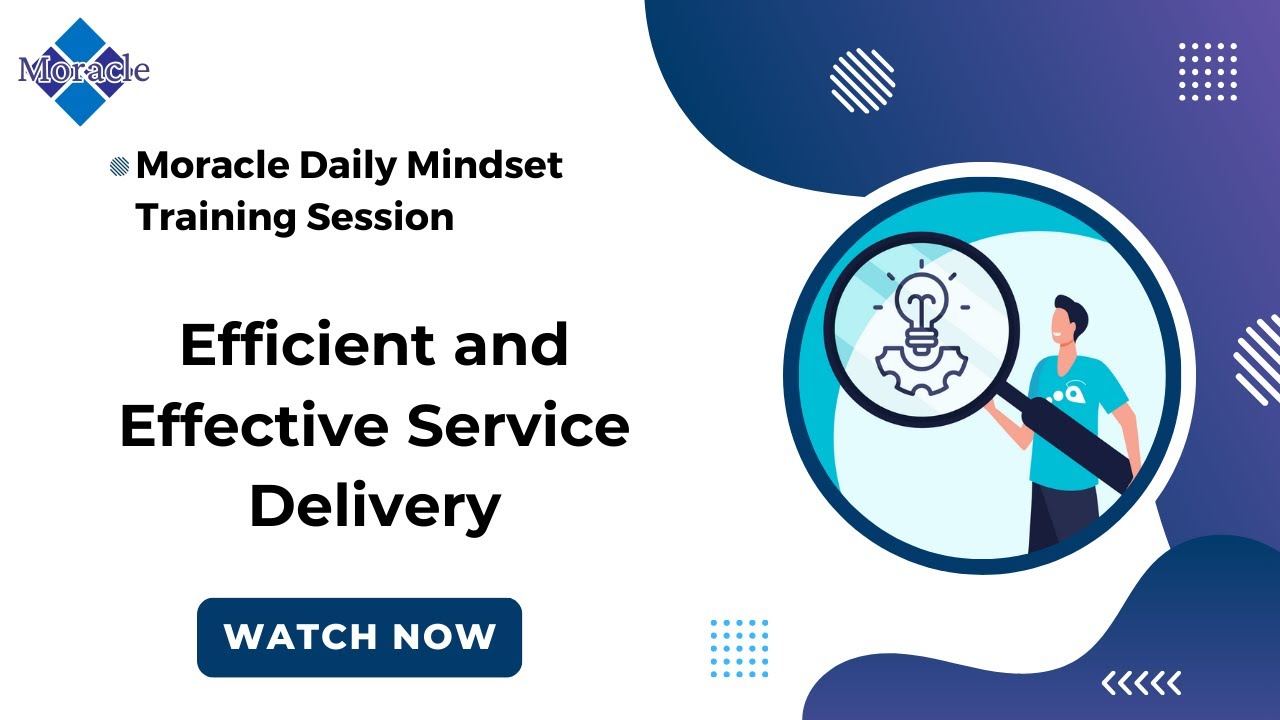 Moracle

Moracle Daily Mindset Training Session

Efficient and Effective Service Delivery

WATCH NOW